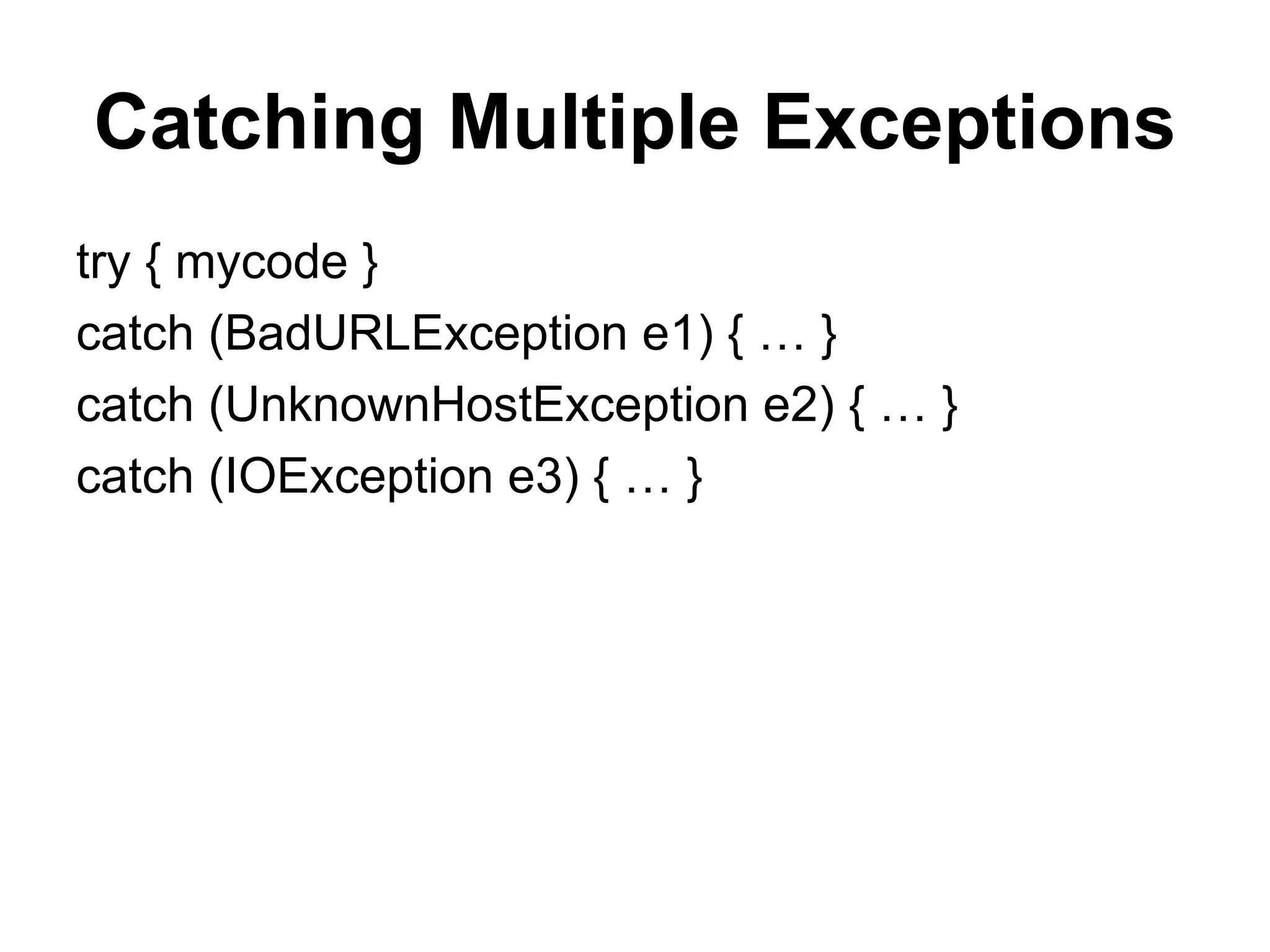 Catching Multiple Exceptions

try { mycode }
catch (BadURLException e1) { … }
catch (UnknownHostException e2) { … }
catch (IOException e3) { … }